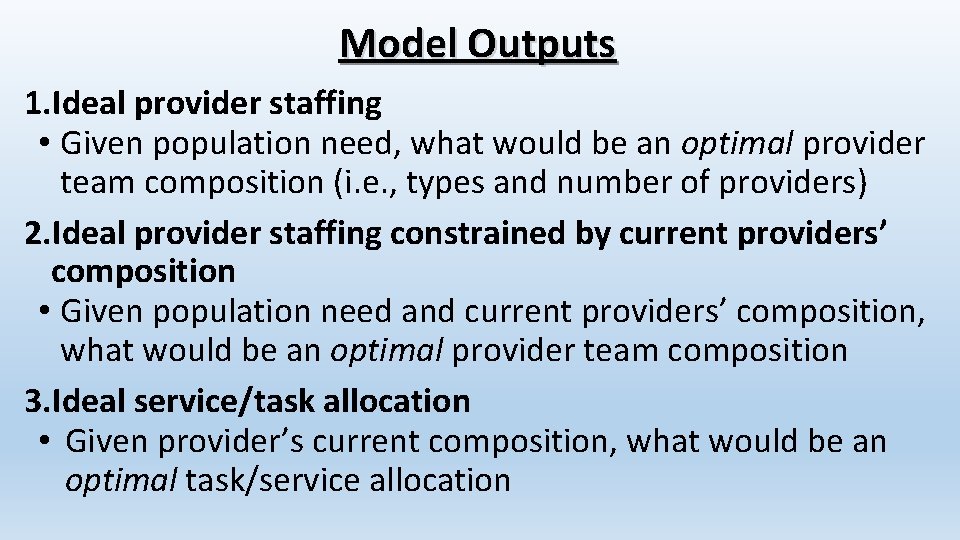 Model Outputs

1.Ideal provider staffing

• Given population need, what would be an optimal provider team composition (i.e., types and number of providers)

2.Ideal provider staffing constrained by current providers' composition

• Given population need and current providers' composition, what would be an optimal provider team composition

3.Ideal service/task allocation

• Given provider's current composition, what would be an optimal task/service allocation